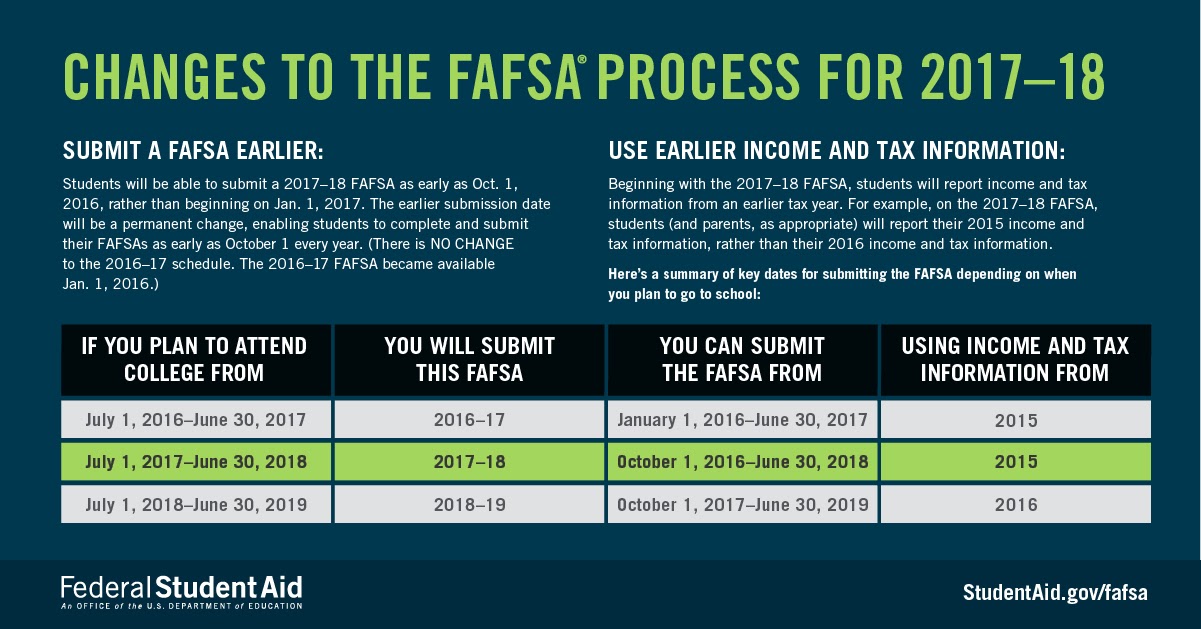 CHANGES TO THE FAFSA® PROCESS FOR 2017–18

SUBMIT A FAFSA EARLIER:

Students will be able to submit a 2017–18 FAFSA as early as Oct. 1, 2016, rather than beginning on Jan. 1, 2017. The earlier submission date will be a permanent change, enabling students to complete and submit their FAFSAs as early as October 1 every year. (There is NO CHANGE to the 2016–17 schedule. The 2016–17 FAFSA became available Jan. 1, 2016.)

USE EARLIER INCOME AND TAX INFORMATION:

Beginning with the 2017–18 FAFSA, students will report income and tax information from an earlier tax year. For example, on the 2017–18 FAFSA, students (and parents, as appropriate) will report their 2015 income and tax information, rather than their 2016 income and tax information.

Here's a summary of key dates for submitting the FAFSA depending on when you plan to go to school:

| IF YOU PLAN TO ATTEND COLLEGE FROM | YOU WILL SUBMIT THIS FAFSA | YOU CAN SUBMIT THE FAFSA FROM | USING INCOME AND TAX INFORMATION FROM |
|---|---|---|---|
| July 1, 2016–June 30, 2017 | 2016–17 | January 1, 2016–June 30, 2017 | 2015 |
| July 1, 2017–June 30, 2018 | 2017–18 | October 1, 2016–June 30, 2018 | 2015 |
| July 1, 2018–June 30, 2019 | 2018–19 | October 1, 2017–June 30, 2019 | 2016 |

Federal Student Aid
An OFFICE of the U.S. DEPARTMENT of EDUCATION

StudentAid.gov/fafsa